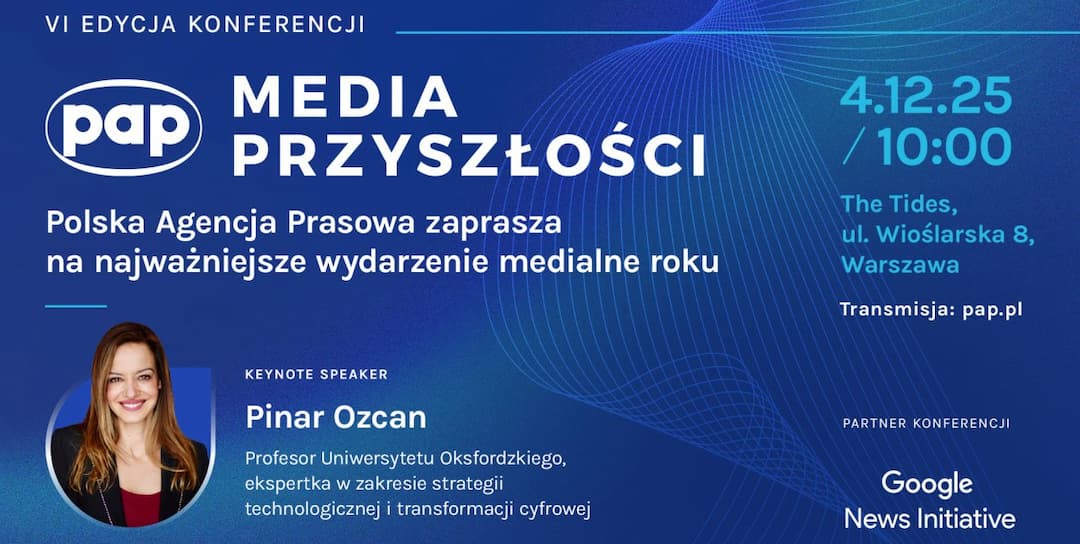 VI EDYCJA KONFERENCJI

pap

MEDIA PRZYSZŁOŚCI

Polska Agencja Prasowa zaprasza na najważniejsze wydarzenie medialne roku

4.12.25 / 10:00

The Tides, ul. Wioślarska 8, Warszawa

Transmisja: pap.pl

KEYNOTE SPEAKER

Pinar Ozcan

Profesor Uniwersytetu Oksfordzkiego, ekspertka w zakresie strategii technologicznej i transformacji cyfrowej

PARTNER KONFERENCJI

Google News Initiative